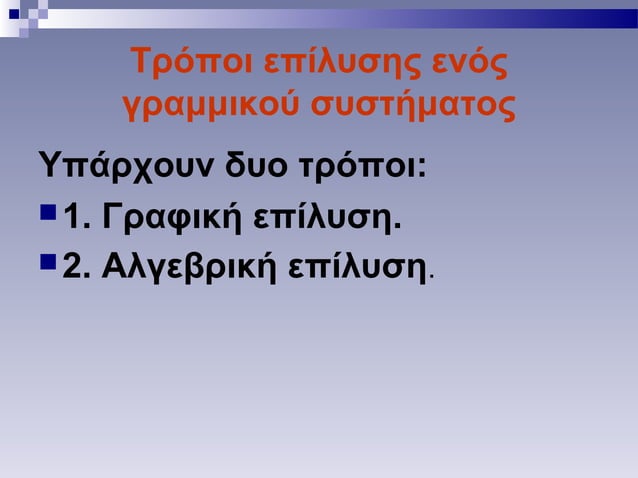 Τρόποι επίλυσης ενός γραμμικού συστήματος

Υπάρχουν δυο τρόποι:

1. Γραφική επίλυση.

2. Αλγεβρική επίλυση.